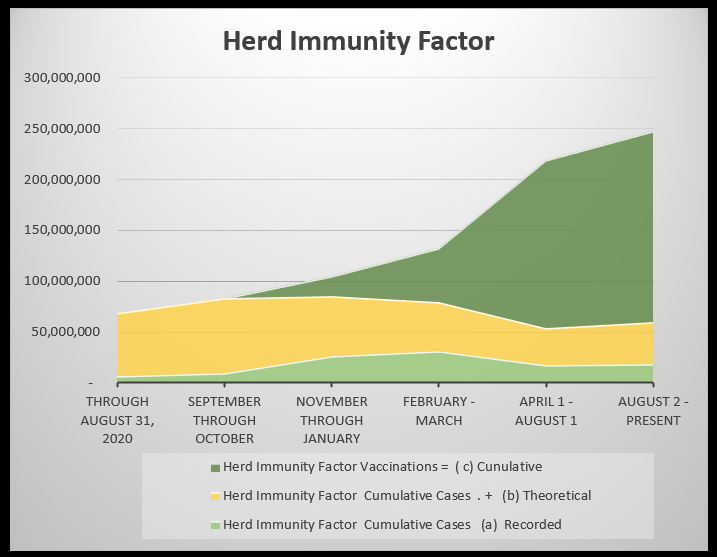 Herd Immunity Factor

300,000,000
250,000,000
200,000,000
150,000,000
100,000,000
50,000,000
-

THROUGH AUGUST 31, 2020
SEPTEMBER THROUGH OCTOBER
NOVEMBER THROUGH JANUARY
FEBRUARY - MARCH
APRIL 1 - AUGUST 1
AUGUST 2 - PRESENT

Herd Immunity Factor Vaccinations = ( c) Cunulative
Herd Immunity Factor Cumulative Cases . + (b) Theoretical
Herd Immunity Factor Cumulative Cases (a) Recorded